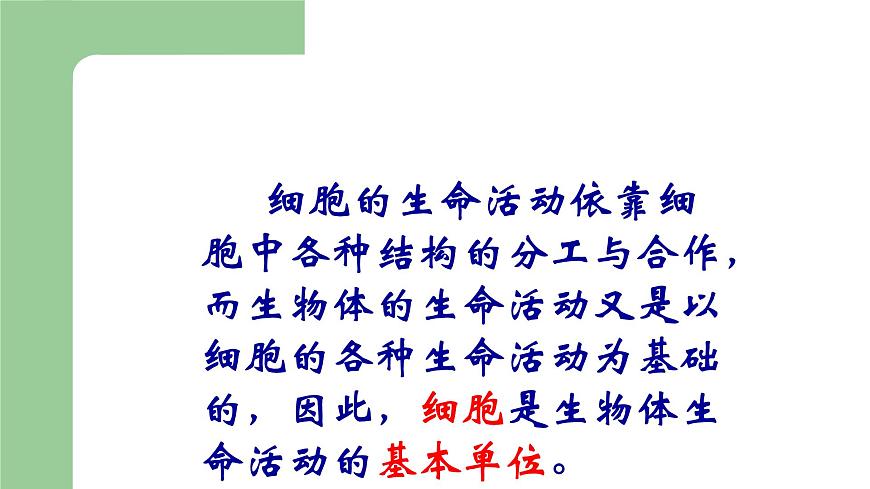 细胞的生命活动依靠细胞中各种结构的分工与合作，而生物体的生命活动又是以细胞的各种生命活动为基础的，因此，细胞是生物体生命活动的基本单位。